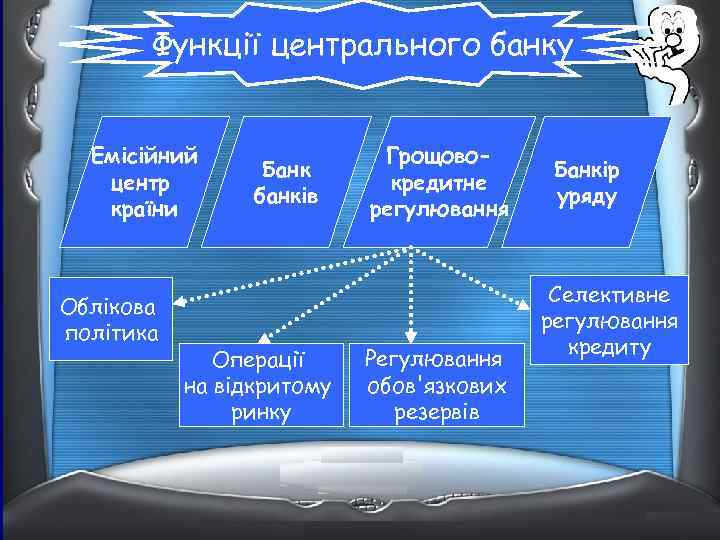 Функції центрального банку

Емісійний центр країни

Банк банків

Грошово-кредитне регулювання

Банкір уряду

Облікова політика

Операції на відкритому ринку

Регулювання обов'язкових резервів

Селективне регулювання кредиту